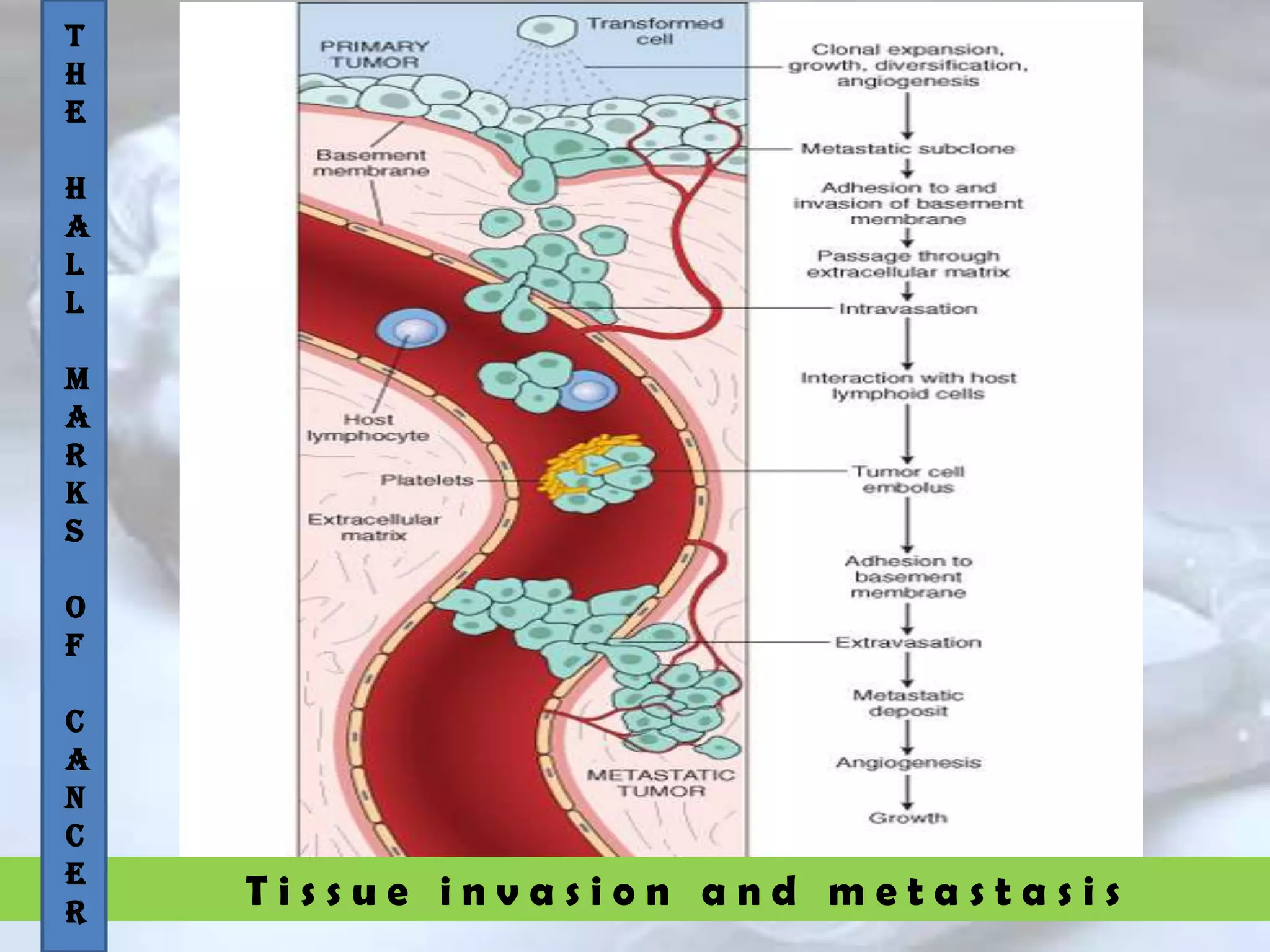 THE HALL MARKS OF CANCER

PRIMARY TUMOR

Transformed cell

Basement membrane

Host lymphocyte

Platelets

Extracellular matrix

METASTATIC TUMOR

Clonal expansion, growth, diversification, angiogenesis

Metastatic subclone

Adhesion to and invasion of basement membrane

Passage through extracellular matrix

Intravasation

Interaction with host lymphoid cells

Tumor cell embolus

Adhesion to basement membrane

Extravasation

Metastatic deposit

Angiogenesis

Growth

Tissue invasion and metastasis